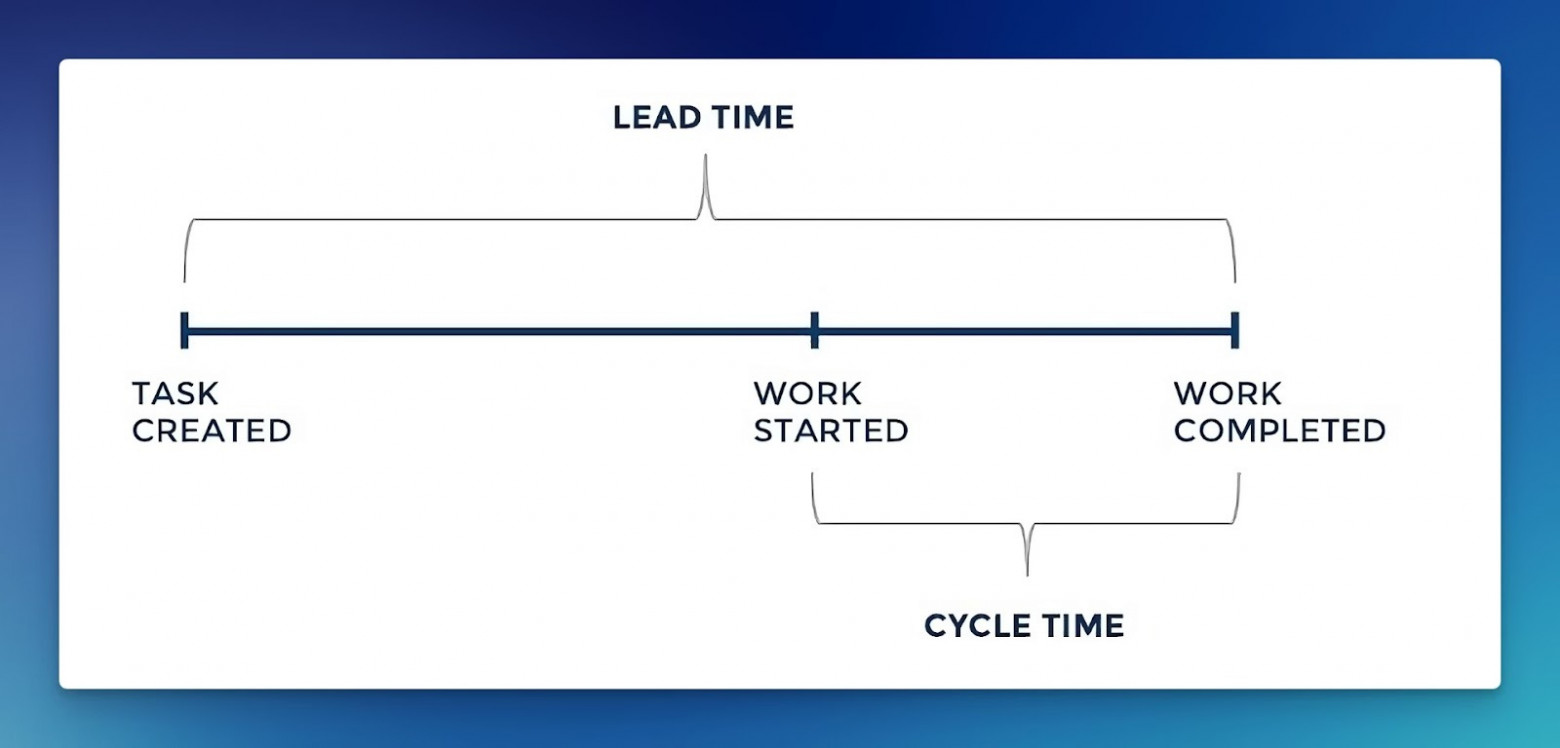 LEAD TIME

TASK CREATED

WORK STARTED

WORK COMPLETED

CYCLE TIME